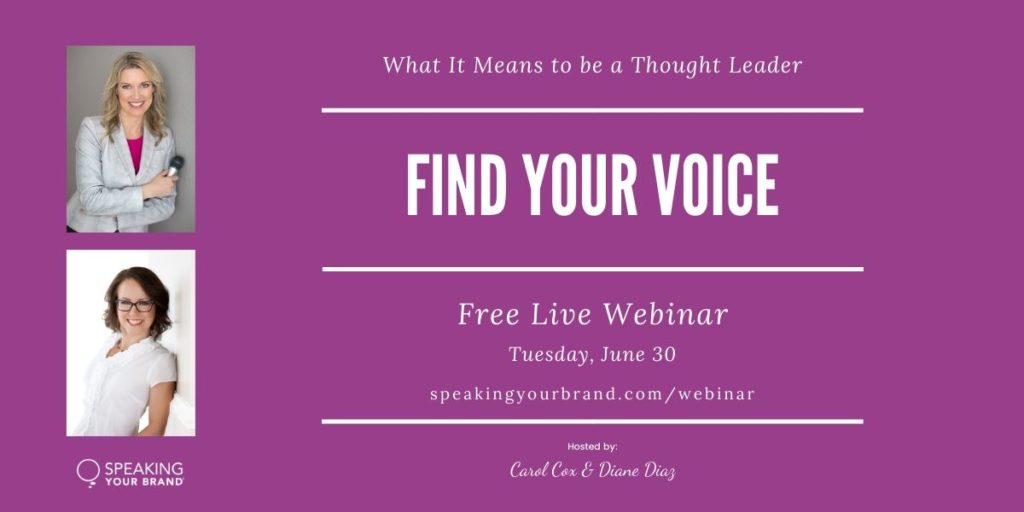 What It Means to be a Thought Leader

FIND YOUR VOICE

Free Live Webinar

Tuesday, June 30

speakingyourbrand.com/webinar

Hosted by:

Carol Cox & Diane Diaz

SPEAKING YOUR BRAND